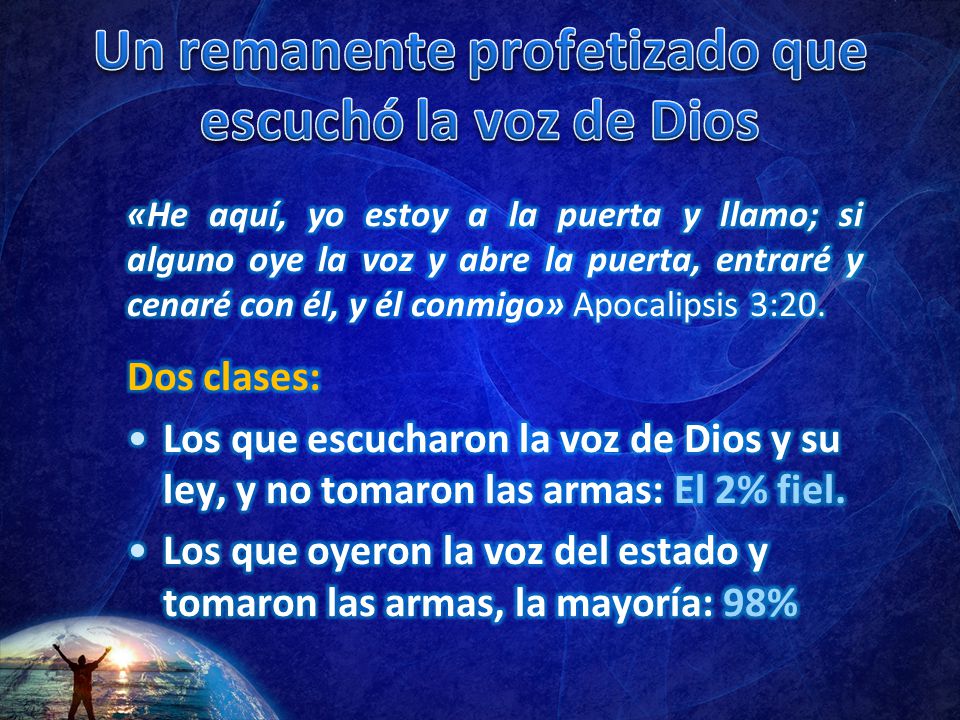 Un remanente profetizado que escuchó la voz de Dios

«He aquí, yo estoy a la puerta y llamo; si alguno oye la voz y abre la puerta, entraré y cenaré con él, y él conmigo» Apocalipsis 3:20.

Dos clases:

• Los que escucharon la voz de Dios y su ley, y no tomaron las armas: El 2% fiel.
• Los que oyeron la voz del estado y tomaron las armas, la mayoría: 98%